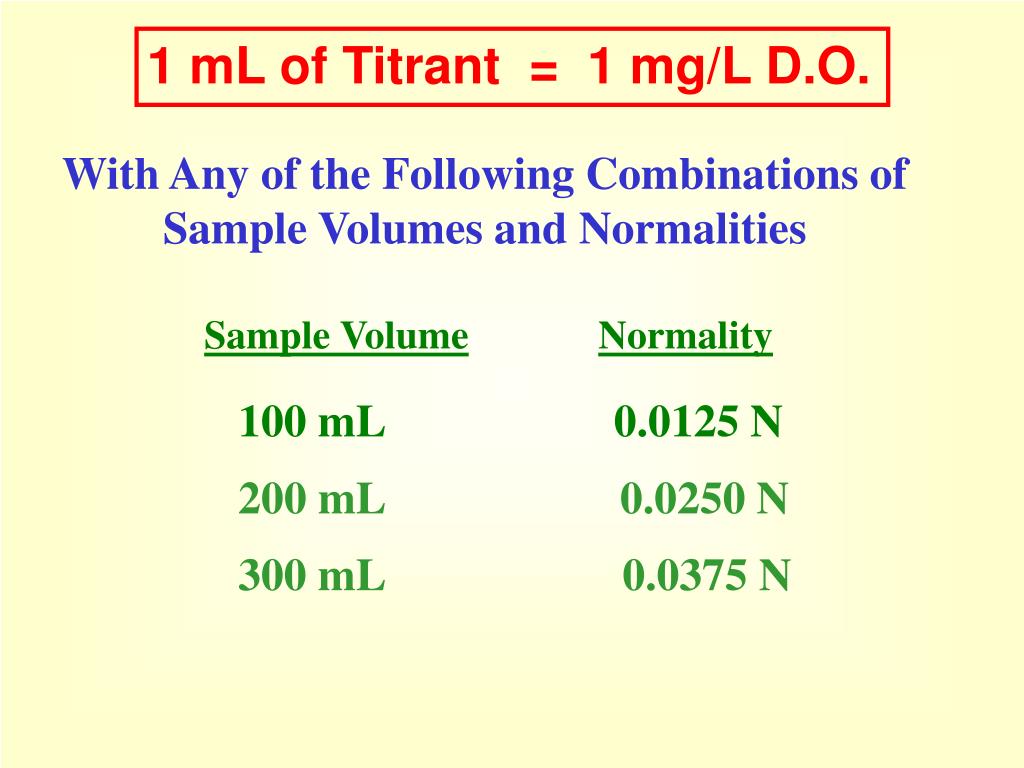 1 mL of Titrant = 1 mg/L D.O.

With Any of the Following Combinations of Sample Volumes and Normalities

| Sample Volume | Normality |
|---|---|
| 100 mL | 0.0125 N |
| 200 mL | 0.0250 N |
| 300 mL | 0.0375 N |